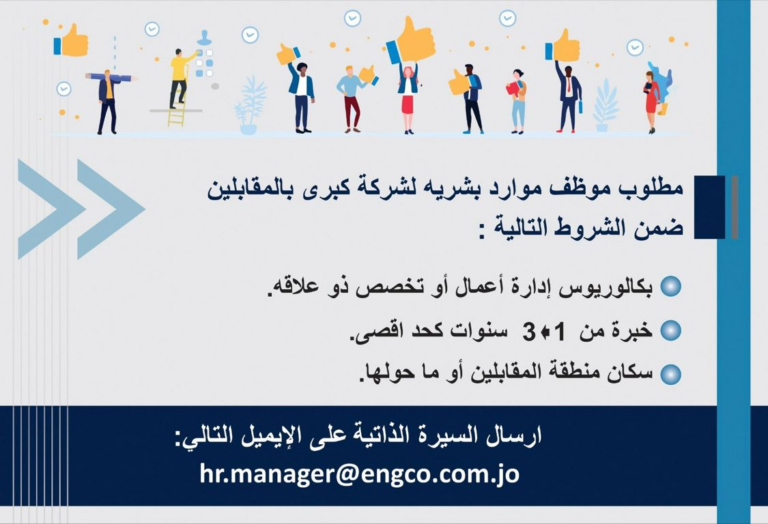 مطلوب موظف موارد بشريه لشركة كبرى بالمقابلين ضمن الشروط التالية :

بكالوريوس إدارة أعمال أو تخصص ذو علاقه.

خبرة من 1←3 سنوات كحد اقصى.

سكان منطقة المقابلين أو ما حولها.

ارسال السيرة الذاتية على الإيميل التالي:
hr.manager@engco.com.jo